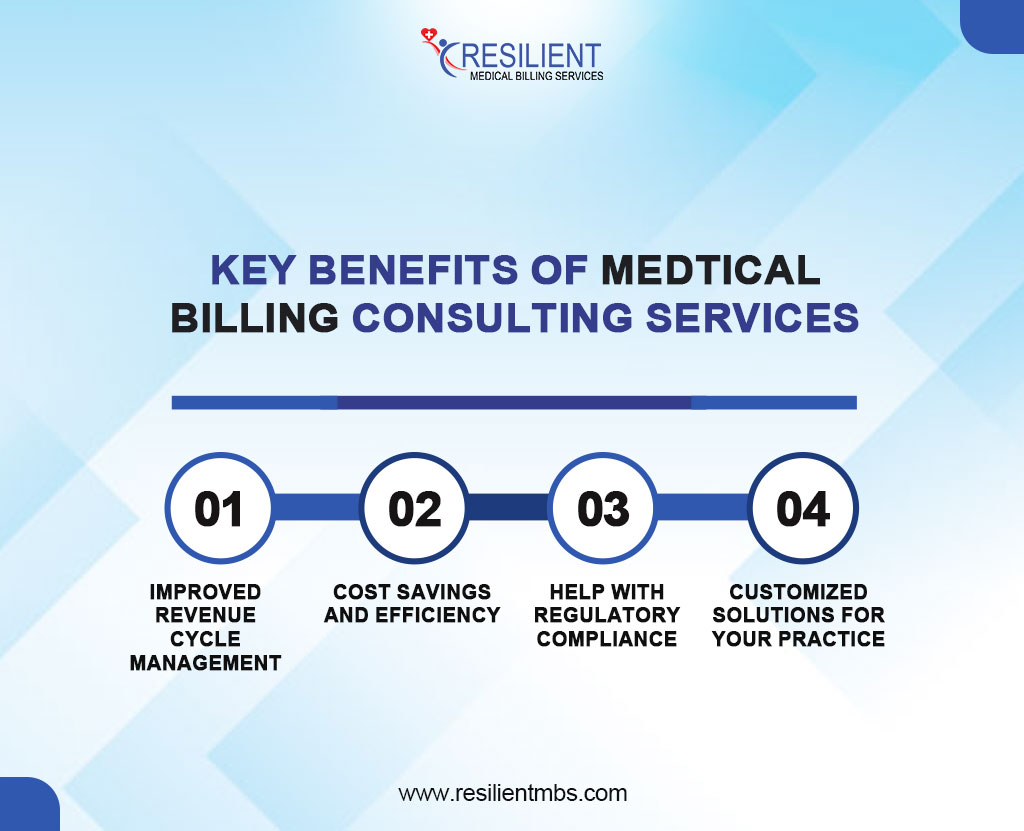 RESILIENT
MEDICAL BILLING SERVICES

KEY BENEFITS OF MEDTICAL BILLING CONSULTING SERVICES

01

IMPROVED REVENUE CYCLE MANAGEMENT

02

COST SAVINGS AND EFFICIENCY

03

HELP WITH REGULATORY COMPLIANCE

04

CUSTOMIZED SOLUTIONS FOR YOUR PRACTICE

www.resilientmbs.com